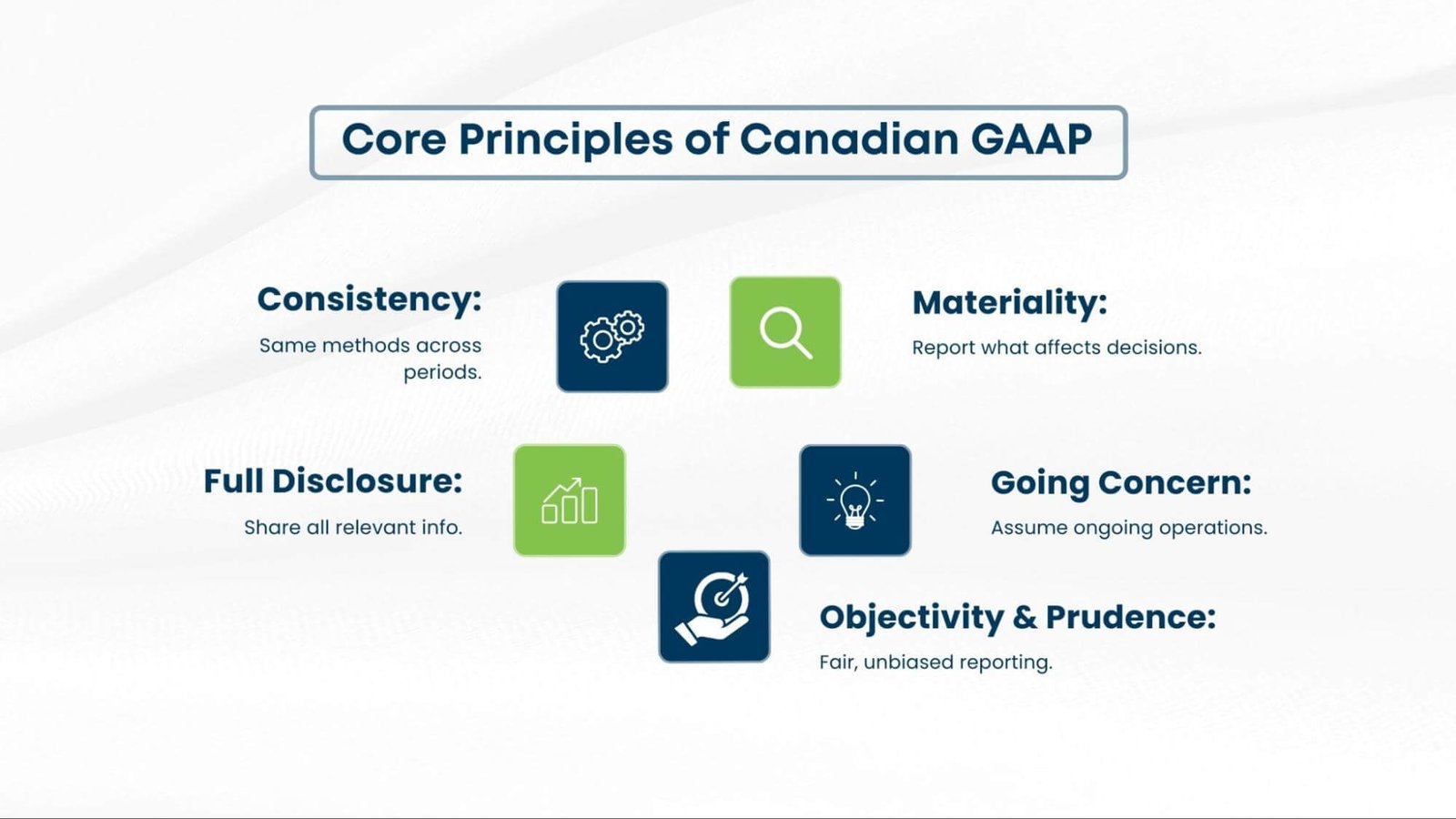 Core Principles of Canadian GAAP

Consistency:
Same methods across periods.

Materiality:
Report what affects decisions.

Full Disclosure:
Share all relevant info.

Going Concern:
Assume ongoing operations.

Objectivity & Prudence:
Fair, unbiased reporting.